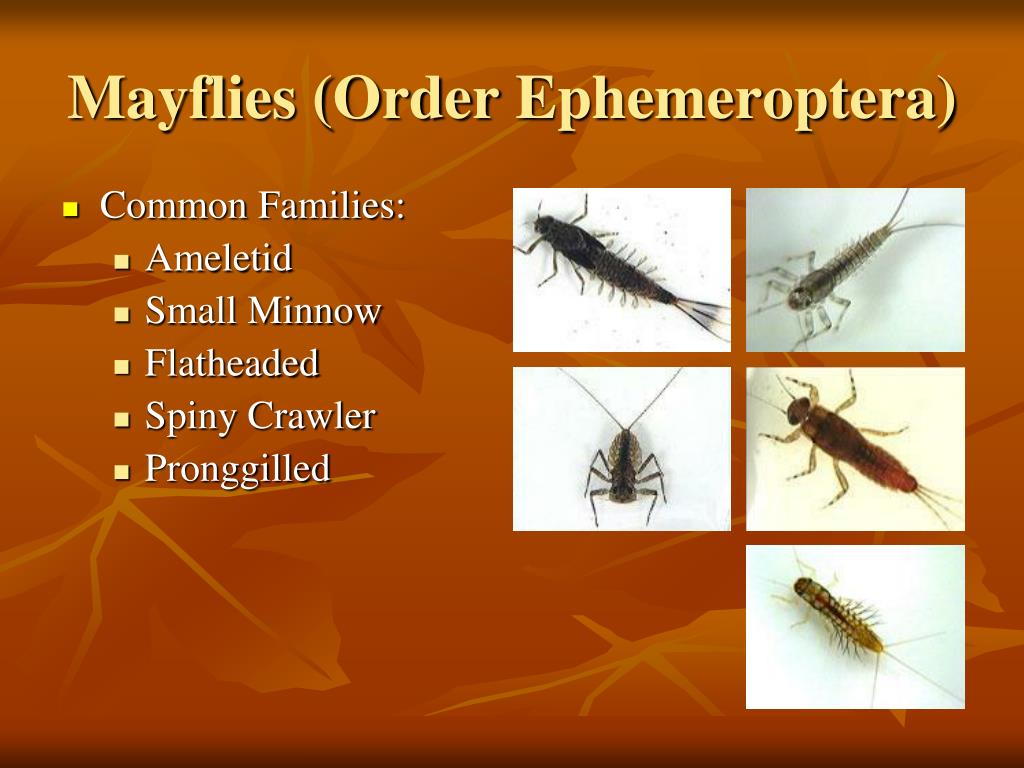 Mayflies (Order Ephemeroptera)

- Common Families:
  - Ameletid
  - Small Minnow
  - Flatheaded
  - Spiny Crawler
  - Pronggilled